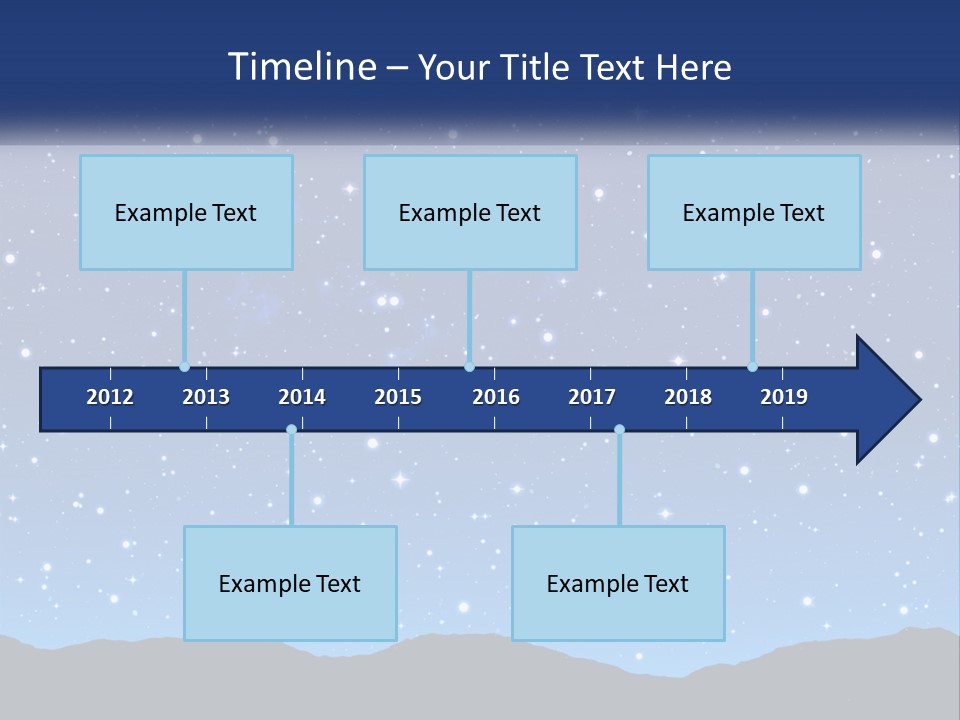 Timeline – Your Title Text Here

Example Text

Example Text

Example Text

2012 2013 2014 2015 2016 2017 2018 2019

Example Text

Example Text